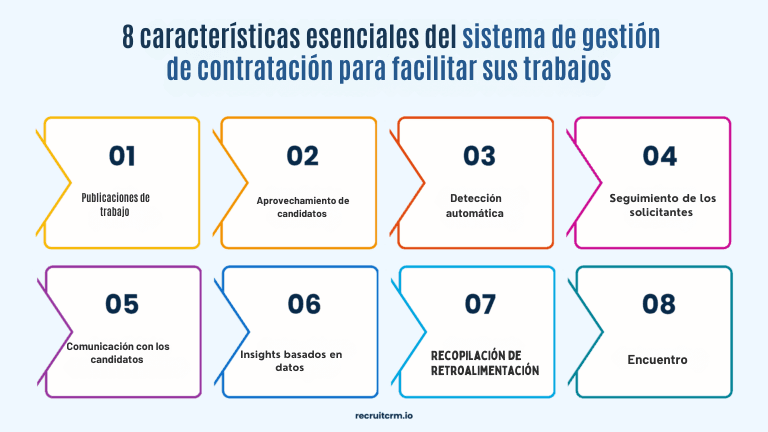 8 características esenciales del sistema de gestión de contratación para facilitar sus trabajos

01
Publicaciones de trabajo

02
Aprovechamiento de candidatos

03
Detección automática

04
Seguimiento de los solicitantes

05
Comunicación con los candidatos

06
Insights basados en datos

07
RECOPILACIÓN DE RETROALIMENTACIÓN

08
Encuentro

recruitcrm.io